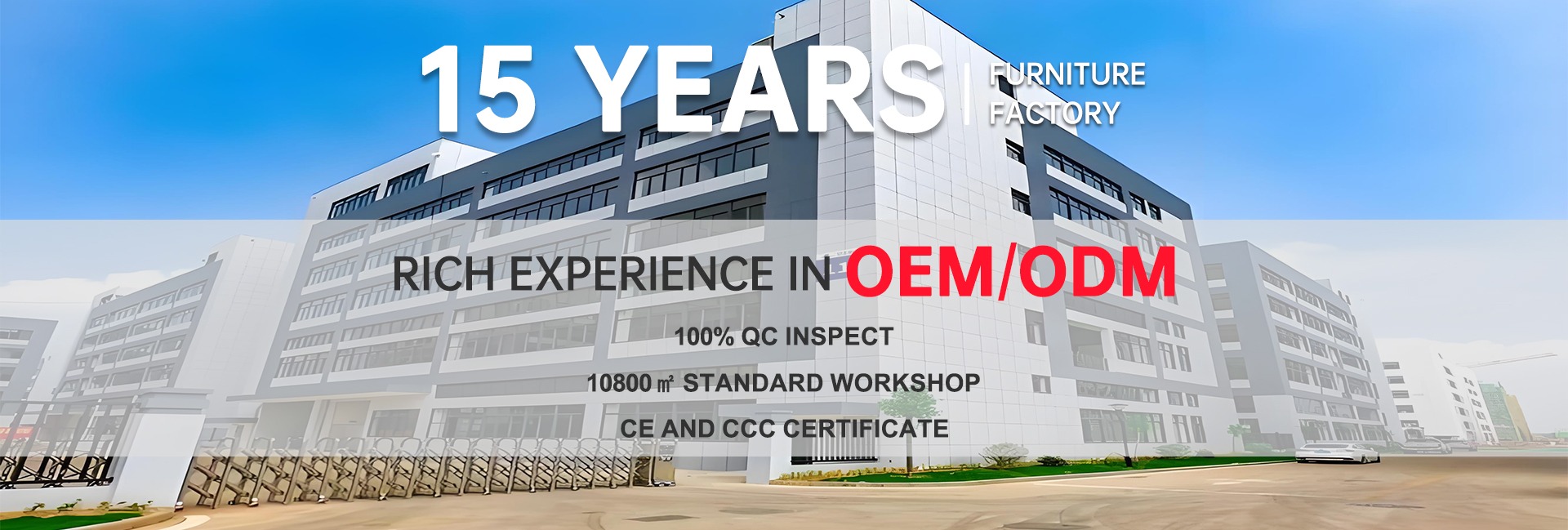 15 YEARS | FURNITURE FACTORY

RICH EXPERIENCE IN OEM/ODM

100% QC INSPECT

10800㎡ STANDARD WORKSHOP

CE AND CCC CERTIFICATE